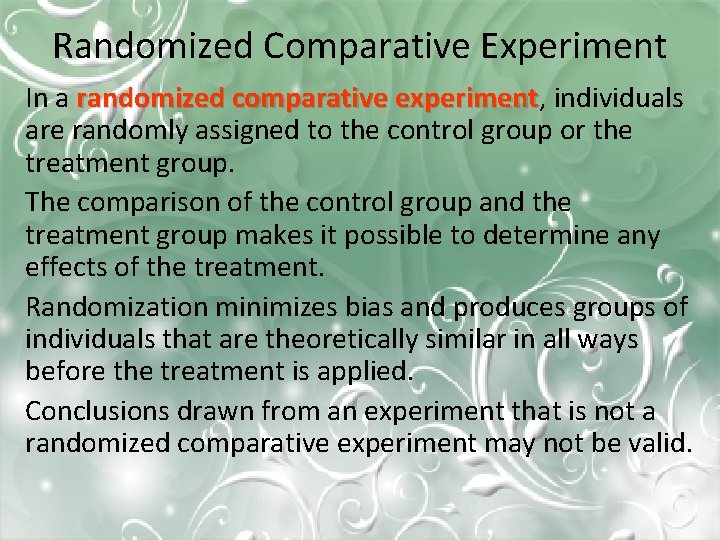 Randomized Comparative Experiment

In a randomized comparative experiment, individuals are randomly assigned to the control group or the treatment group.

The comparison of the control group and the treatment group makes it possible to determine any effects of the treatment.

Randomization minimizes bias and produces groups of individuals that are theoretically similar in all ways before the treatment is applied.

Conclusions drawn from an experiment that is not a randomized comparative experiment may not be valid.